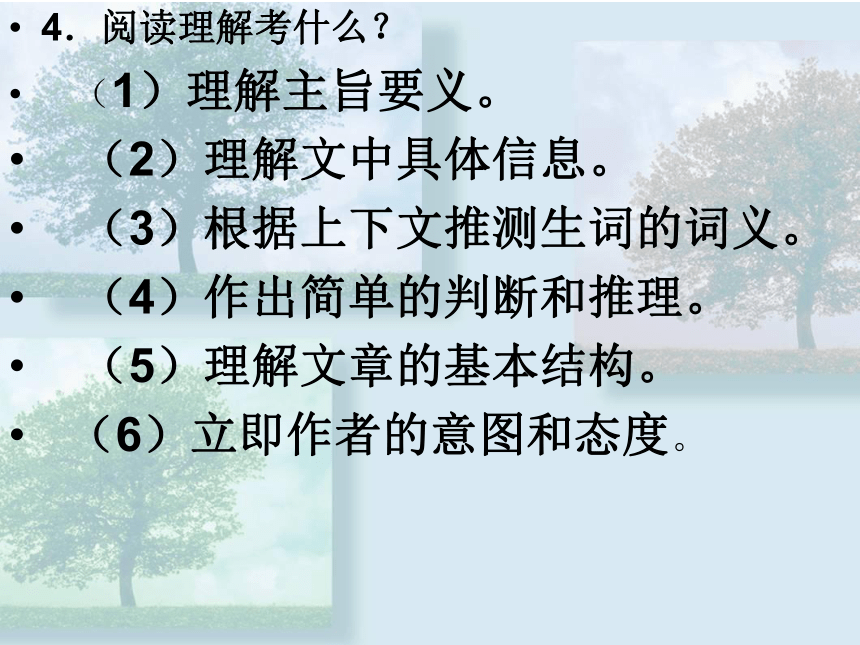 • 4. 阅读理解考什么？

• （1）理解主旨要义。

• （2）理解文中具体信息。

• （3）根据上下文推测生词的词义。

• （4）作出简单的判断和推理。

• （5）理解文章的基本结构。

• （6）立即作者的意图和态度。